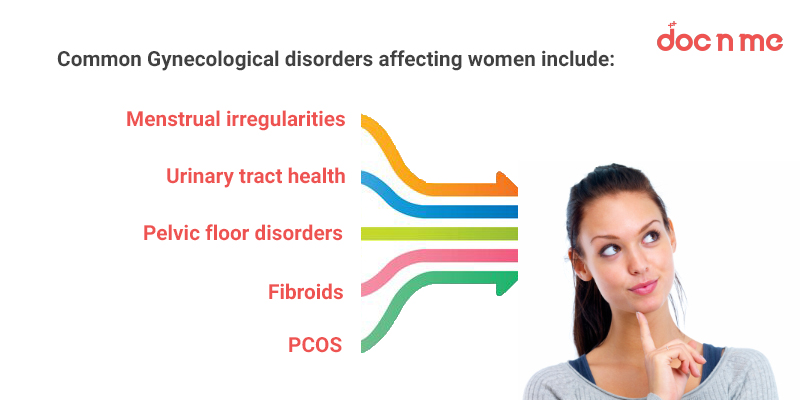 doc n me

Common Gynecological disorders affecting women include:

Menstrual irregularities

Urinary tract health

Pelvic floor disorders

Fibroids

PCOS